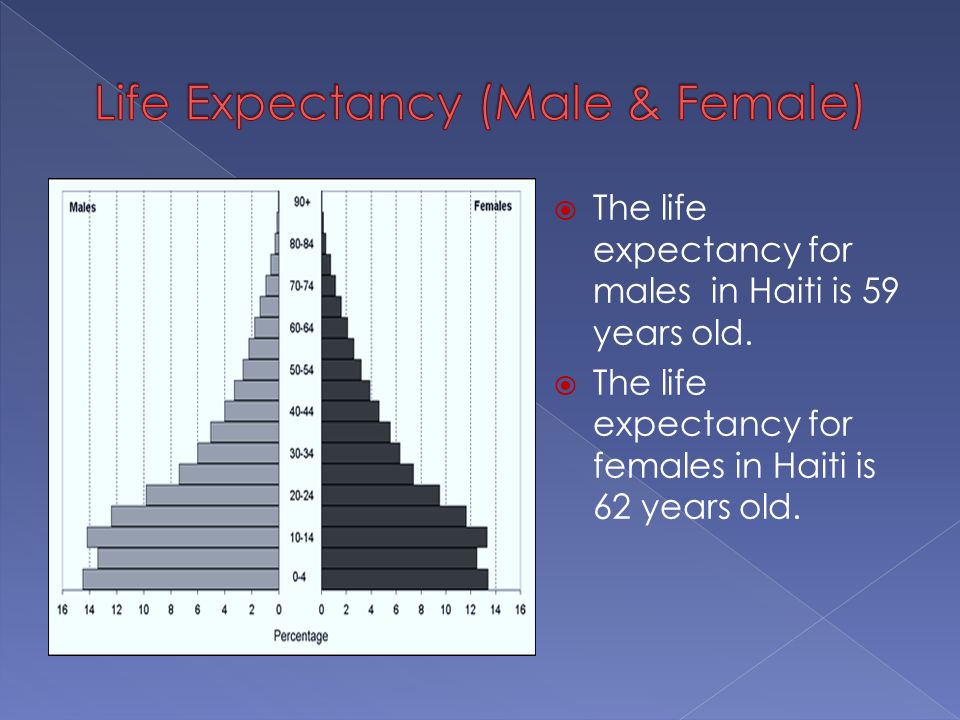 Life Expectancy (Male & Female)

Males

Females

90+

80-84

70-74

60-64

50-54

40-44

30-34

20-24

10-14

0-4

16 14 12 10 8 6 4 2 0

0 2 4 6 8 10 12 14 16

Percentage

The life expectancy for males in Haiti is 59 years old.

The life expectancy for females in Haiti is 62 years old.